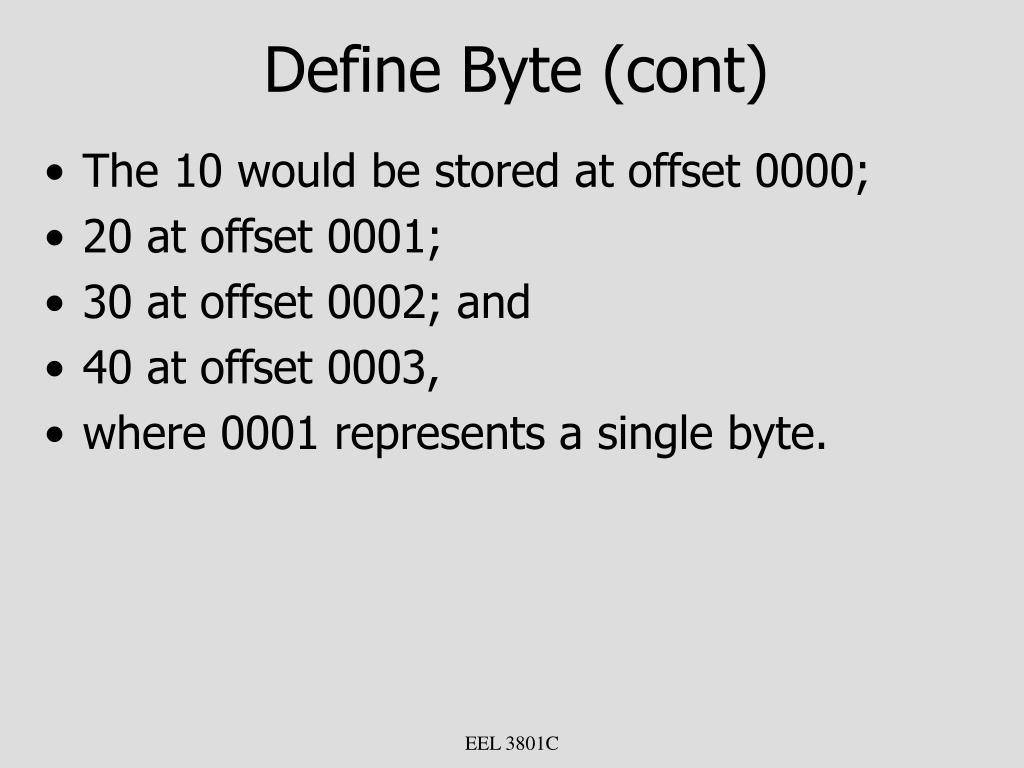 Define Byte (cont)

• The 10 would be stored at offset 0000;
• 20 at offset 0001;
• 30 at offset 0002; and
• 40 at offset 0003,
• where 0001 represents a single byte.

EEL 3801C